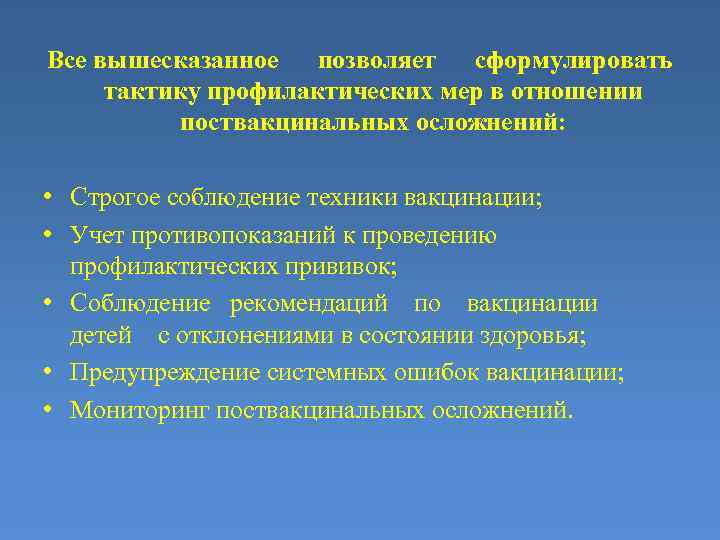 Все вышесказанное позволяет сформулировать тактику профилактических мер в отношении поствакцинальных осложнений:

• Строгое соблюдение техники вакцинации;
• Учет противопоказаний к проведению профилактических прививок;
• Соблюдение рекомендаций по вакцинации детей с отклонениями в состоянии здоровья;
• Предупреждение системных ошибок вакцинации;
• Мониторинг поствакцинальных осложнений.